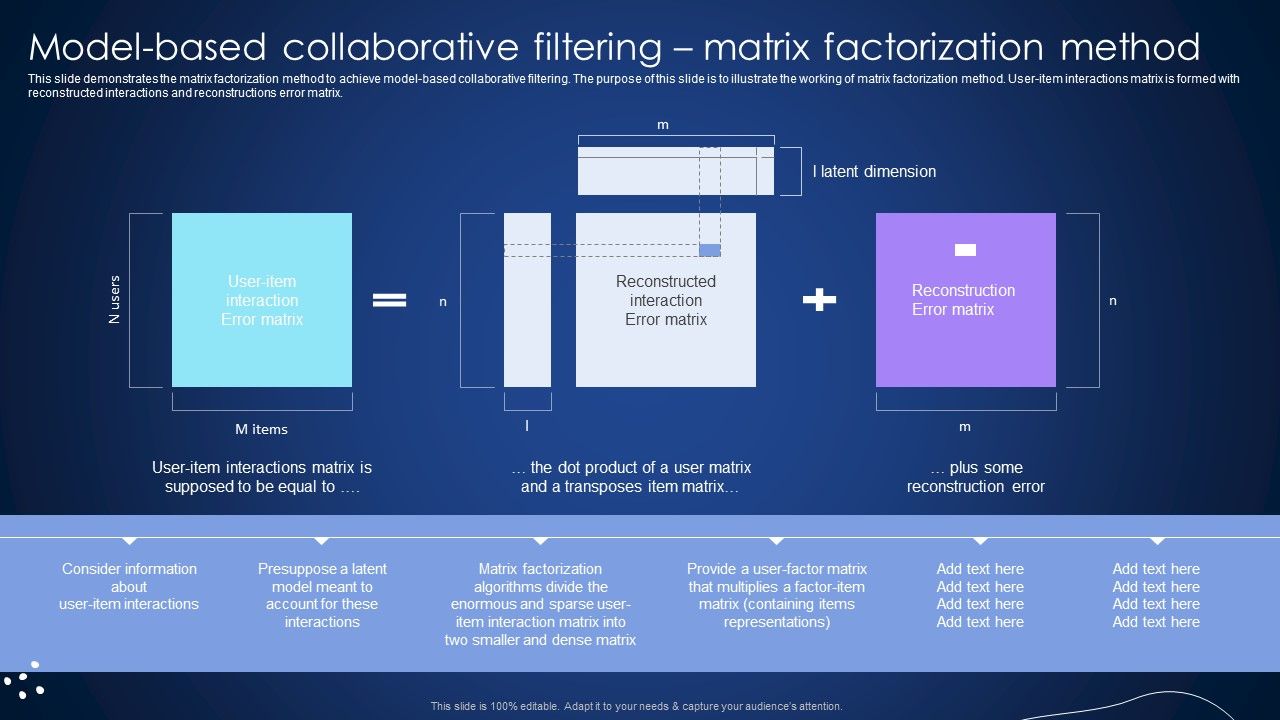 Model-based collaborative filtering – matrix factorization method

This slide demonstrates the matrix factorization method to achieve model-based collaborative filtering. The purpose of this slide is to illustrate the working of matrix factorization method. User-item interactions matrix is formed with reconstructed interactions and reconstructions error matrix.

m

l latent dimension

N users

User-item interaction Error matrix

M items

=

n

Reconstructed interaction Error matrix

l

+

-

Reconstruction Error matrix

n

m

User-item interactions matrix is supposed to be equal to ….

… the dot product of a user matrix and a transposes item matrix…

… plus some reconstruction error

Consider information about user-item interactions

Presuppose a latent model meant to account for these interactions

Matrix factorization algorithms divide the enormous and sparse user-item interaction matrix into two smaller and dense matrix

Provide a user-factor matrix that multiplies a factor-item matrix (containing items representations)

Add text here Add text here Add text here Add text here

Add text here Add text here Add text here Add text here

This slide is 100% editable. Adapt it to your needs & capture your audience's attention.